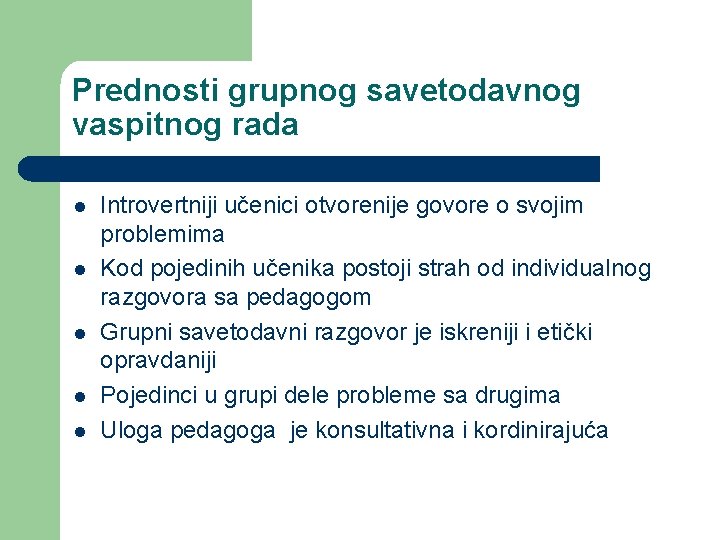 Prednosti grupnog savetodavnog vaspitnog rada

- Introvertniji učenici otvorenije govore o svojim problemima
- Kod pojedinih učenika postoji strah od individualnog razgovora sa pedagogom
- Grupni savetodavni razgovor je iskreniji i etički opravdaniji
- Pojedinci u grupi dele probleme sa drugima
- Uloga pedagoga je konsultativna i kordinirajuća